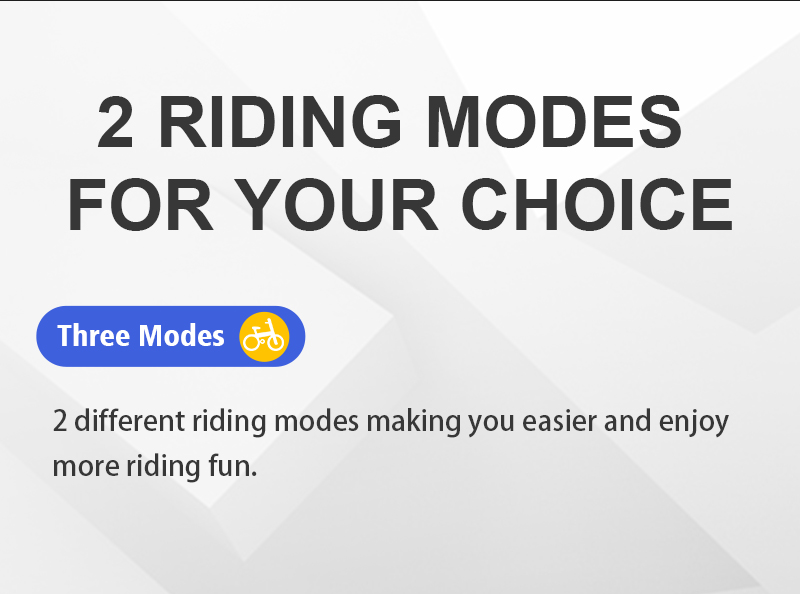 2 RIDING MODES FOR YOUR CHOICE

Three Modes

2 different riding modes making you easier and enjoy more riding fun.